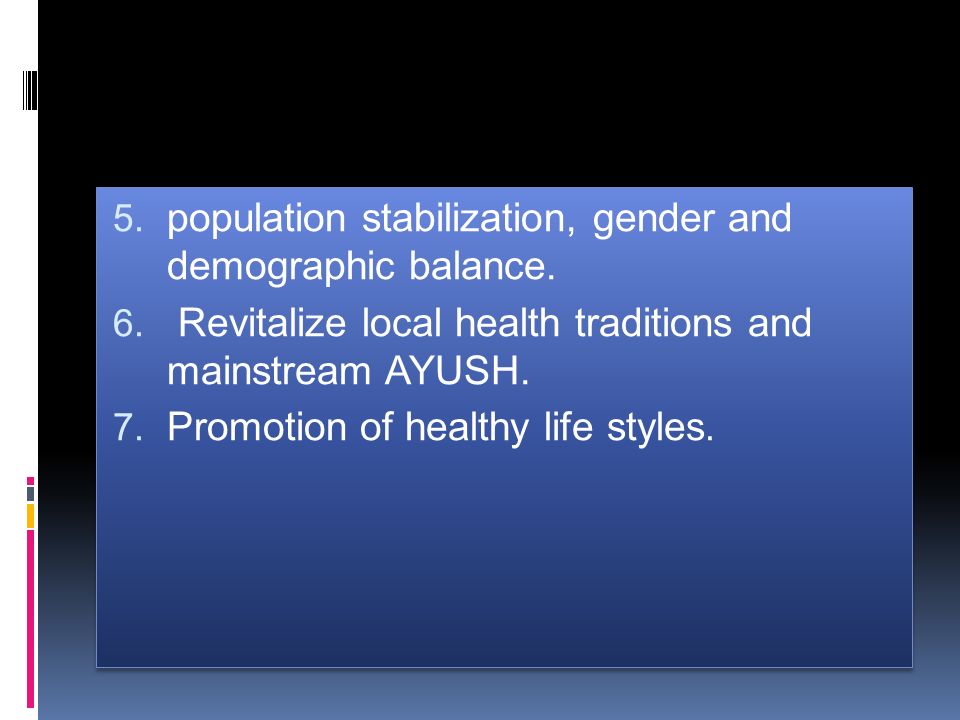 5. population stabilization, gender and demographic balance.

6. Revitalize local health traditions and mainstream AYUSH.

7. Promotion of healthy life styles.